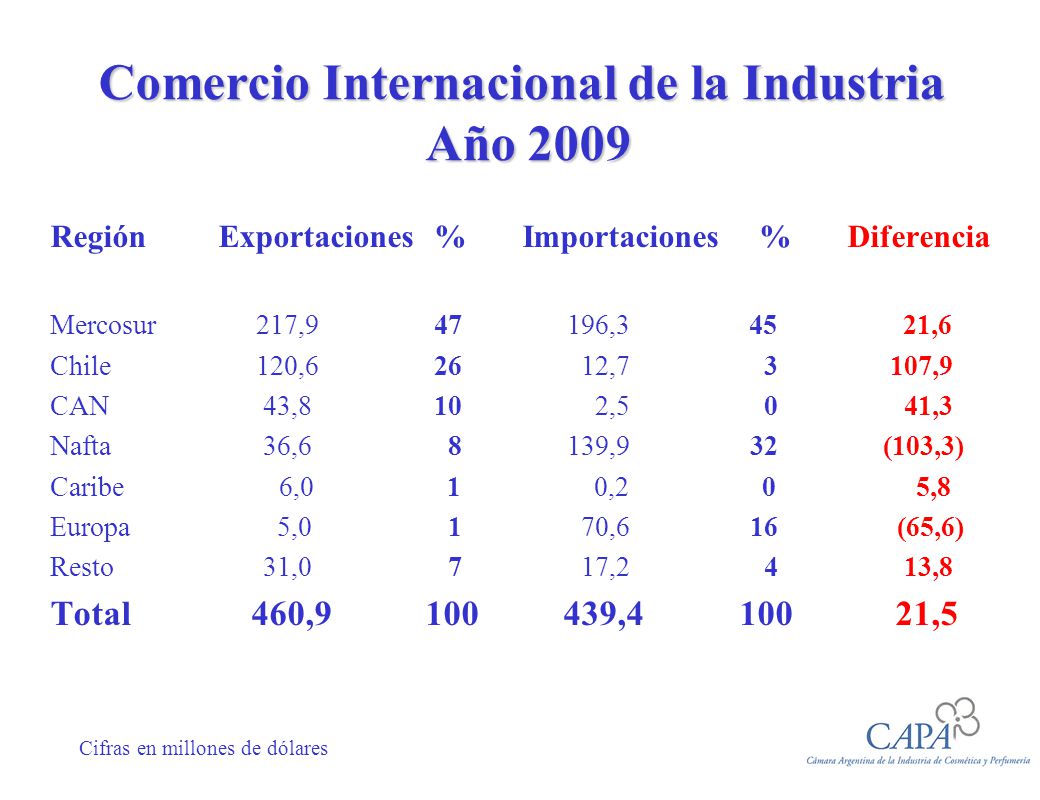 Comercio Internacional de la Industria
Año 2009

| Región | Exportaciones | % | Importaciones | % | Diferencia |
|---|---|---|---|---|---|
| Mercosur | 217,9 | 47 | 196,3 | 45 | 21,6 |
| Chile | 120,6 | 26 | 12,7 | 3 | 107,9 |
| CAN | 43,8 | 10 | 2,5 | 0 | 41,3 |
| Nafta | 36,6 | 8 | 139,9 | 32 | (103,3) |
| Caribe | 6,0 | 1 | 0,2 | 0 | 5,8 |
| Europa | 5,0 | 1 | 70,6 | 16 | (65,6) |
| Resto | 31,0 | 7 | 17,2 | 4 | 13,8 |
| Total | 460,9 | 100 | 439,4 | 100 | 21,5 |

Cifras en millones de dólares

CAPA
Cámara Argentina de la Industria de Cosmética y Perfumería